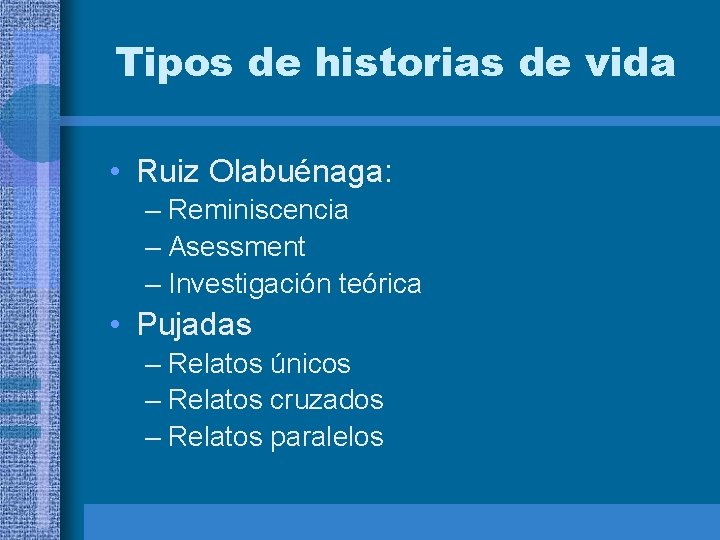 Tipos de historias de vida

• Ruiz Olabuénaga:
– Reminiscencia
– Asessment
– Investigación teórica
• Pujadas
– Relatos únicos
– Relatos cruzados
– Relatos paralelos